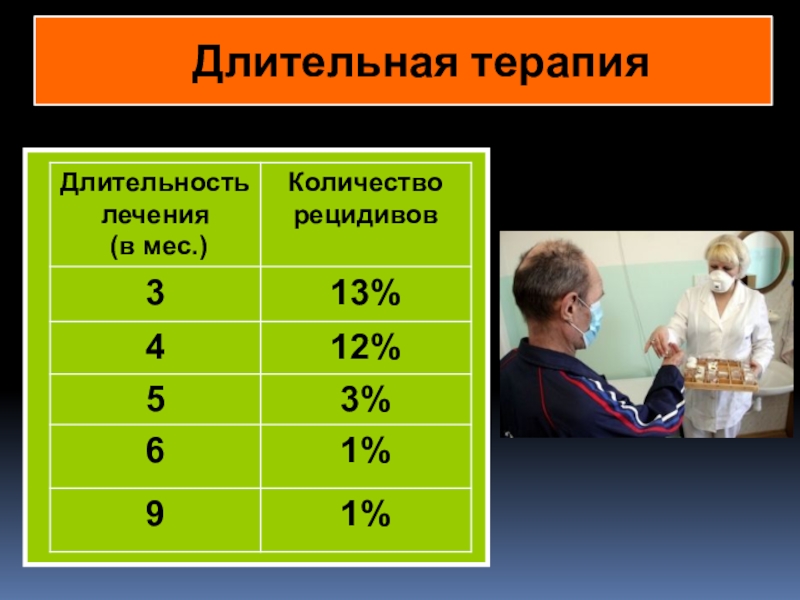 Длительная терапия

| Длительность лечения (в мес.) | Количество рецидивов |
|---|---|
| 3 | 13% |
| 4 | 12% |
| 5 | 3% |
| 6 | 1% |
| 9 | 1% |